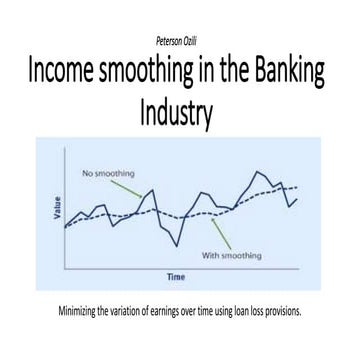 Peterson Ozili

Income smoothing in the Banking Industry

No smoothing

Value

With smoothing

Time

Minimizing the variation of earnings over time using loan loss provisions.